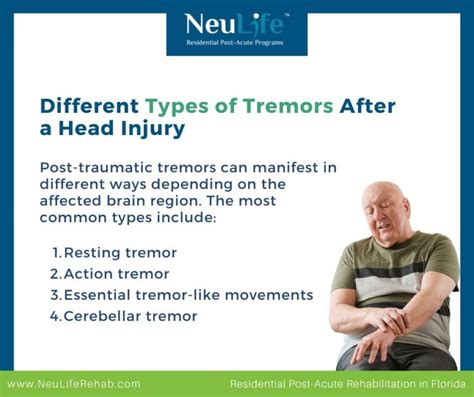 NeuLife™
Residential Post-Acute Programs

Different Types of Tremors After a Head Injury

Post-traumatic tremors can manifest in different ways depending on the affected brain region. The most common types include:

1. Resting tremor
2. Action tremor
3. Essential tremor-like movements
4. Cerebellar tremor

www.NeuLifeRehab.com
Residential Post-Acute Rehabilitation in Florida